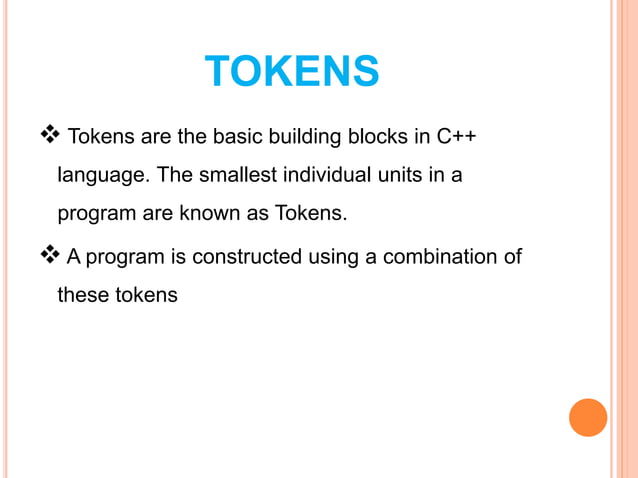 TOKENS

❖ Tokens are the basic building blocks in C++ language. The smallest individual units in a program are known as Tokens.

❖ A program is constructed using a combination of these tokens